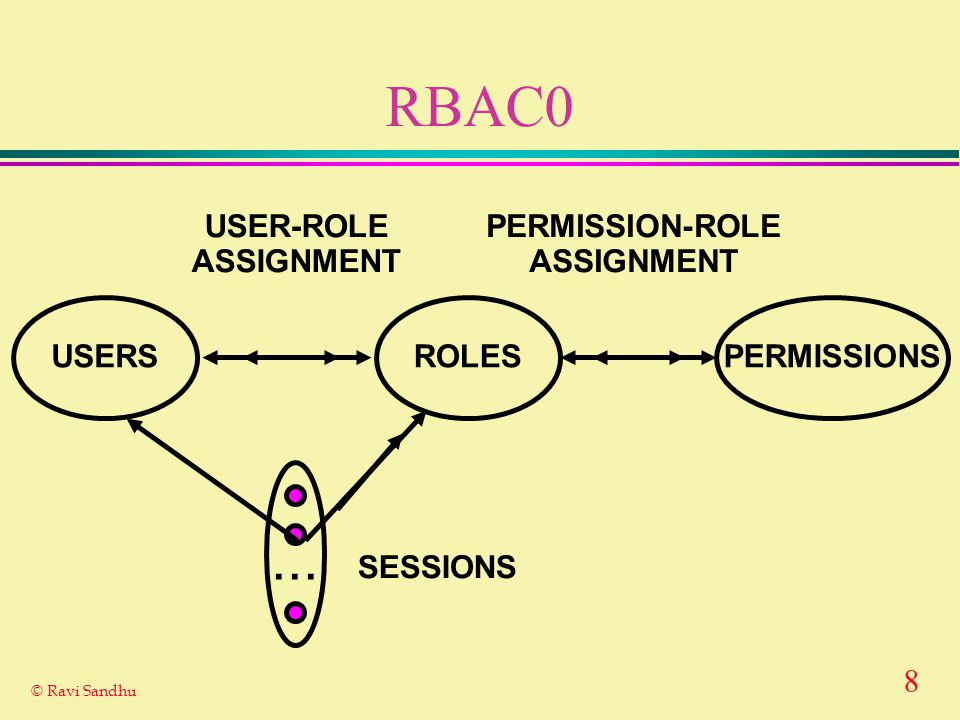 RBAC0

USER-ROLE ASSIGNMENT

PERMISSION-ROLE ASSIGNMENT

USERS

ROLES

PERMISSIONS

...

SESSIONS

© Ravi Sandhu

8